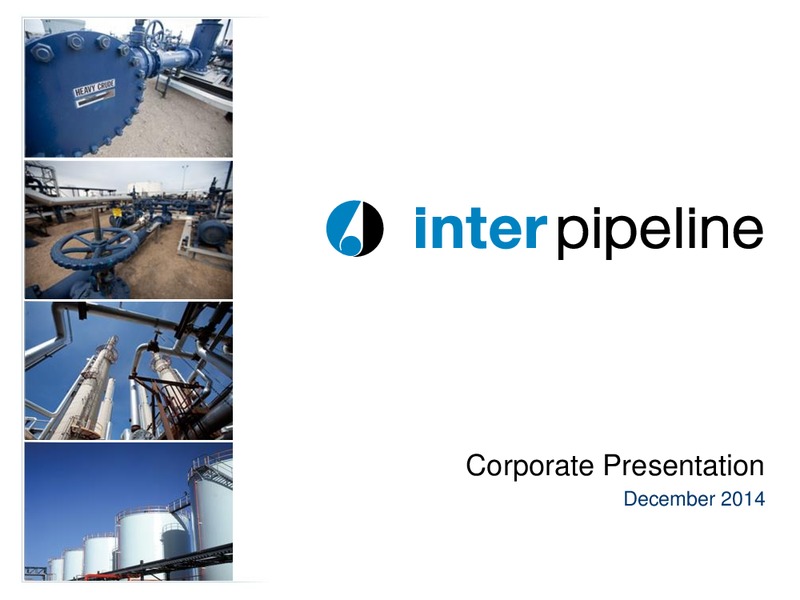 HEAVY CRUDE

inter pipeline

Corporate Presentation
December 2014